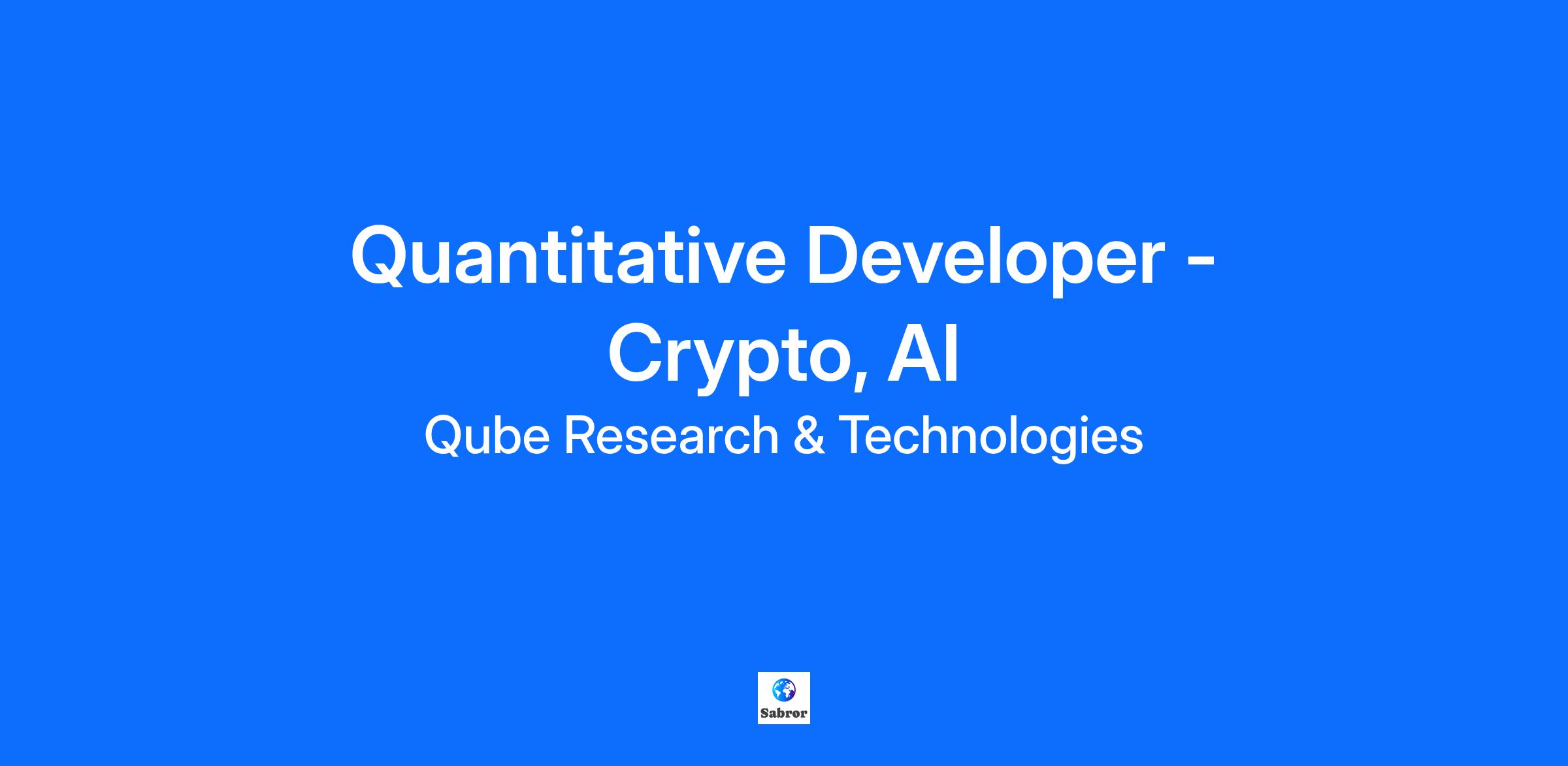 Quantitative Developer - Crypto, AI
Qube Research & Technologies

Sabror